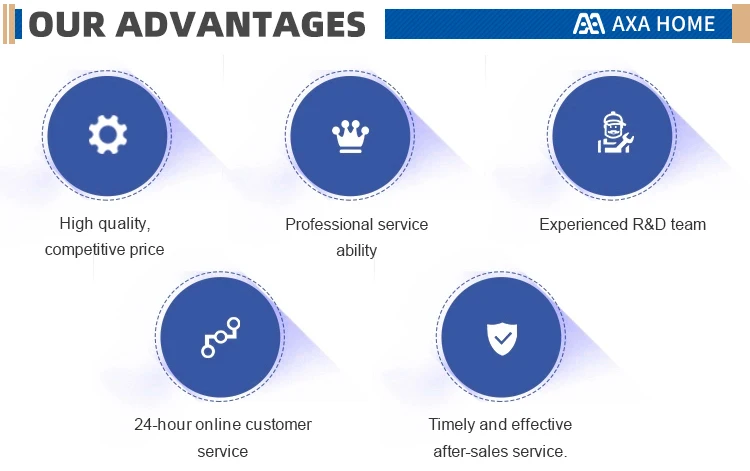 OUR ADVANTAGES

AXA HOME

High quality, competitive price

Professional service ability

Experienced R&D team

24-hour online customer service

Timely and effective after-sales service.